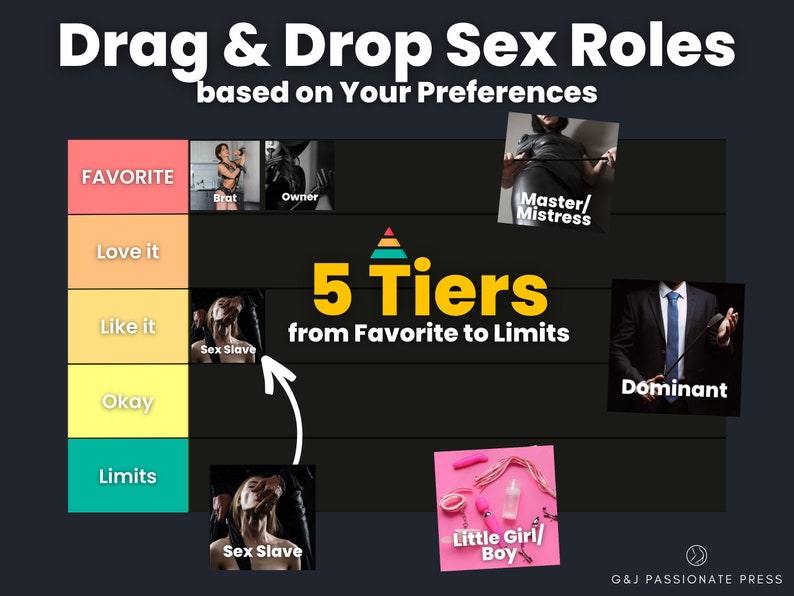 Drag & Drop Sex Roles
based on Your Preferences

FAVORITE
Brat
Owner
Master/ Mistress

Love it

5 Tiers
from Favorite to Limits

Like it
Sex Slave

Dominant

Okay

Limits
Sex Slave
Little Girl/ Boy

G&J PASSIONATE PRESS